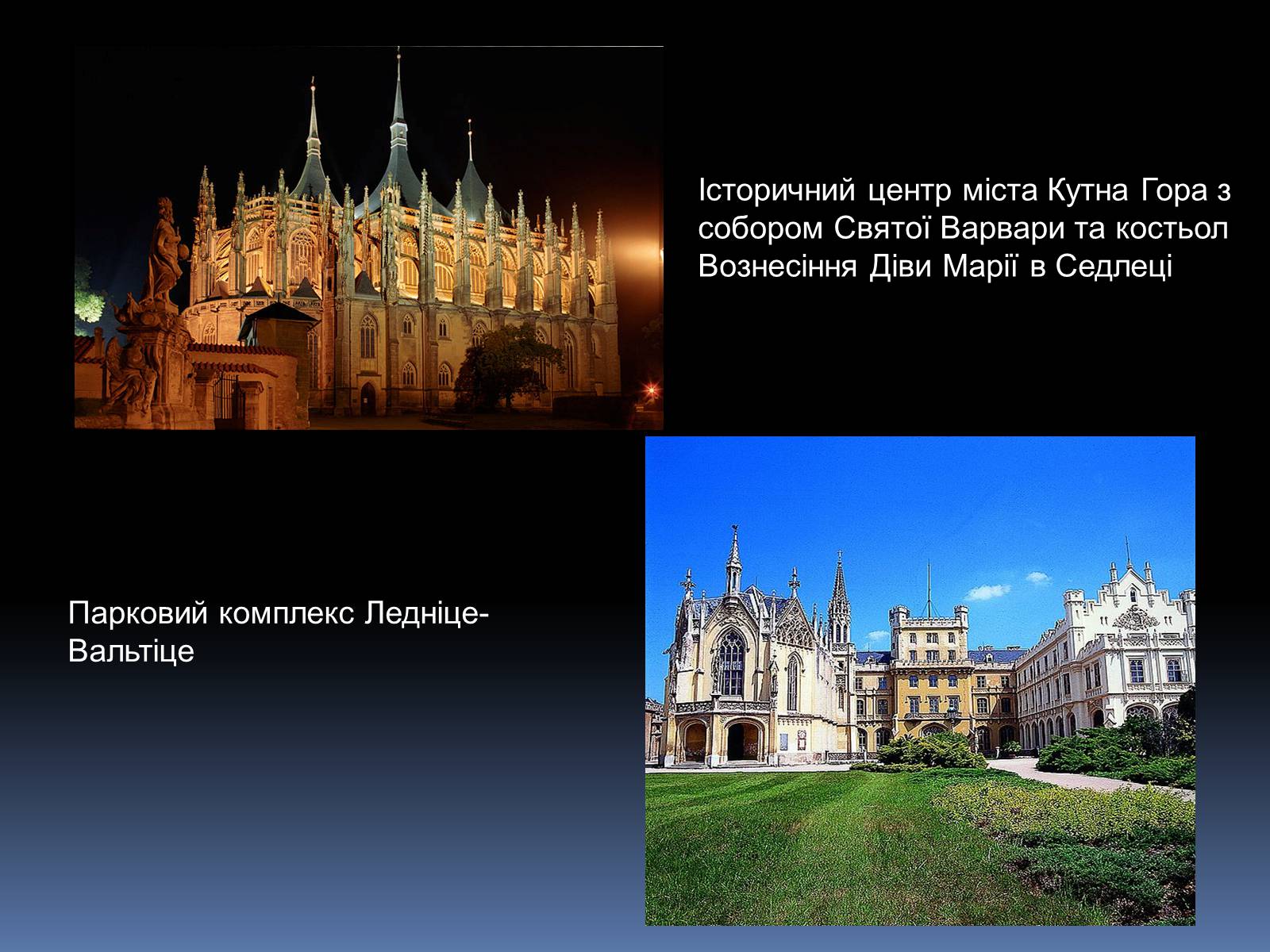 Історичний центр міста Кутна Гора з собором Святої Варвари та костьол Вознесіння Діви Марії в Седлеці

Парковий комплекс Ледніце-Вальтіце